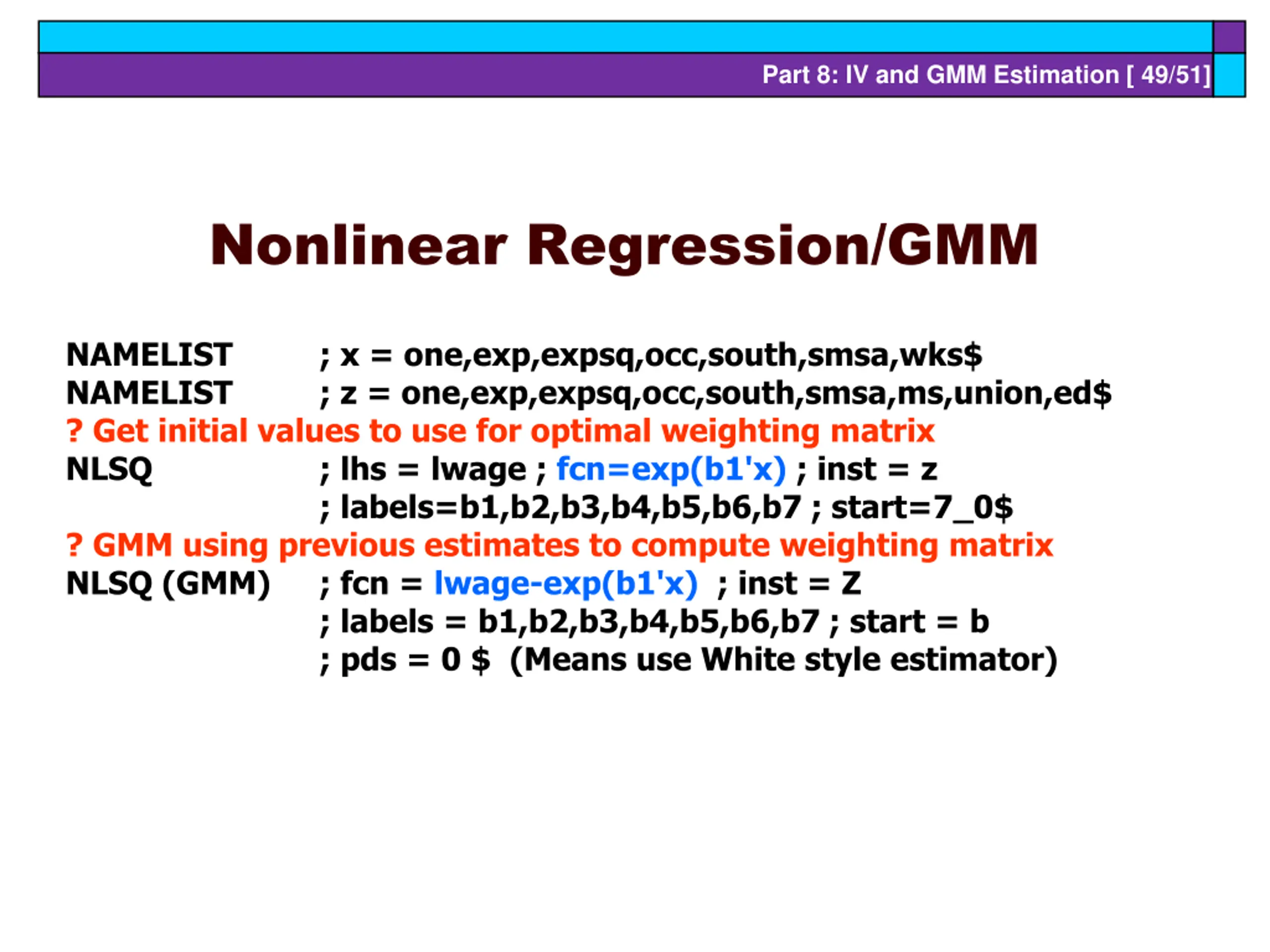 Part 8: IV and GMM Estimation [ 49/51]

Nonlinear Regression/GMM

NAMELIST ; x = one,exp,expsq,occ,south,smsa,wks$
NAMELIST ; z = one,exp,expsq,occ,south,smsa,ms,union,ed$
? Get initial values to use for optimal weighting matrix
NLSQ ; lhs = lwage ; fcn=exp(b1'x) ; inst = z
; labels=b1,b2,b3,b4,b5,b6,b7 ; start=7_0$
? GMM using previous estimates to compute weighting matrix
NLSQ (GMM) ; fcn = lwage-exp(b1'x) ; inst = Z
; labels = b1,b2,b3,b4,b5,b6,b7 ; start = b
; pds = 0 $ (Means use White style estimator)